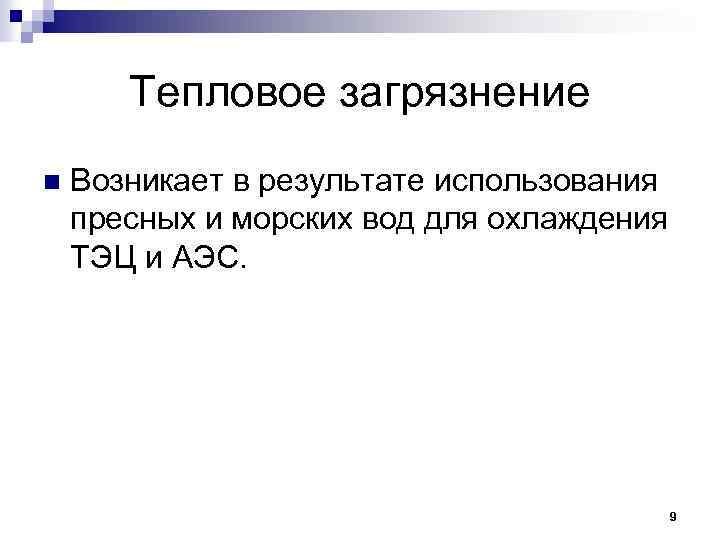 Тепловое загрязнение

Возникает в результате использования пресных и морских вод для охлаждения ТЭЦ и АЭС.

9